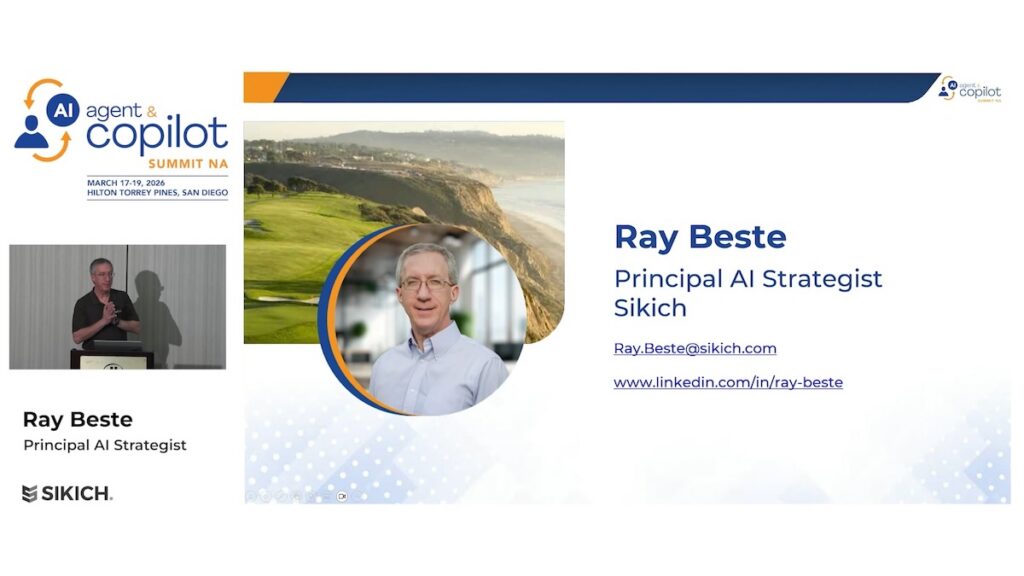 AI agent & copilot SUMMIT NA

MARCH 17-19, 2026
HILTON TORREY PINES, SAN DIEGO

Ray Beste
Principal AI Strategist

SIKICH.

AI agent & copilot SUMMIT NA

Ray Beste
Principal AI Strategist
Sikich

Ray.Beste@sikich.com

www.linkedin.com/in/ray-beste